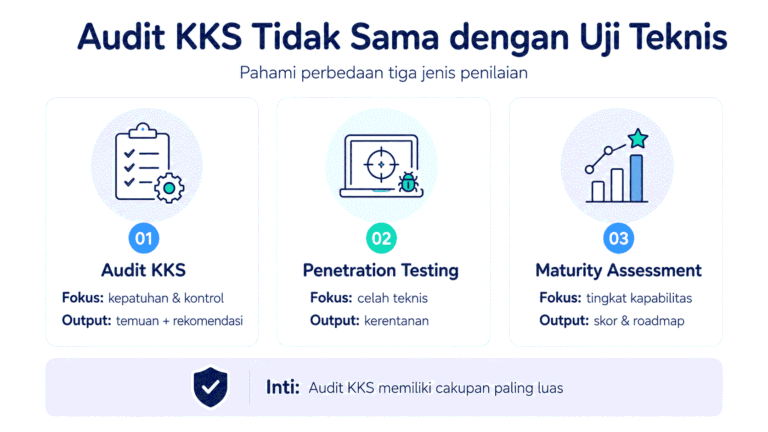 Audit KKS Tidak Sama dengan Uji Teknis

Pahami perbedaan tiga jenis penilaian

01
Audit KKS
Fokus: kepatuhan & kontrol
Output: temuan + rekomendasi

02
Penetration Testing
Fokus: celah teknis
Output: kerentanan

03
Maturity Assessment
Fokus: tingkat kapabilitas
Output: skor & roadmap

Inti: Audit KKS memiliki cakupan paling luas